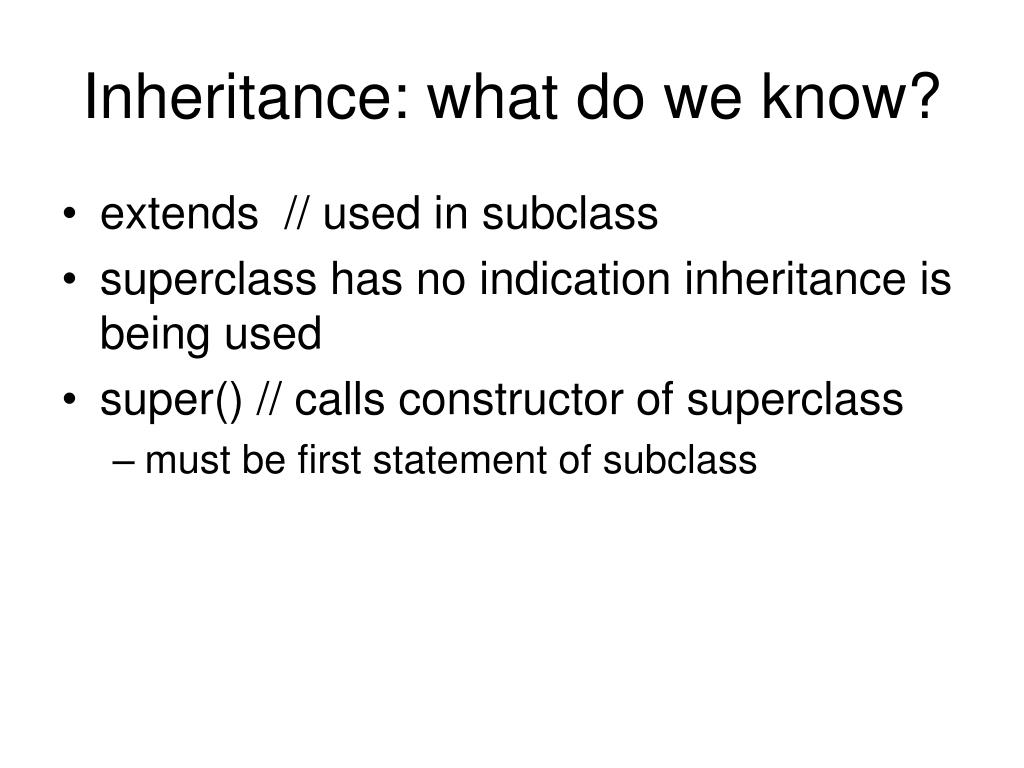 Inheritance: what do we know?

• extends // used in subclass
• superclass has no indication inheritance is being used
• super() // calls constructor of superclass
– must be first statement of subclass